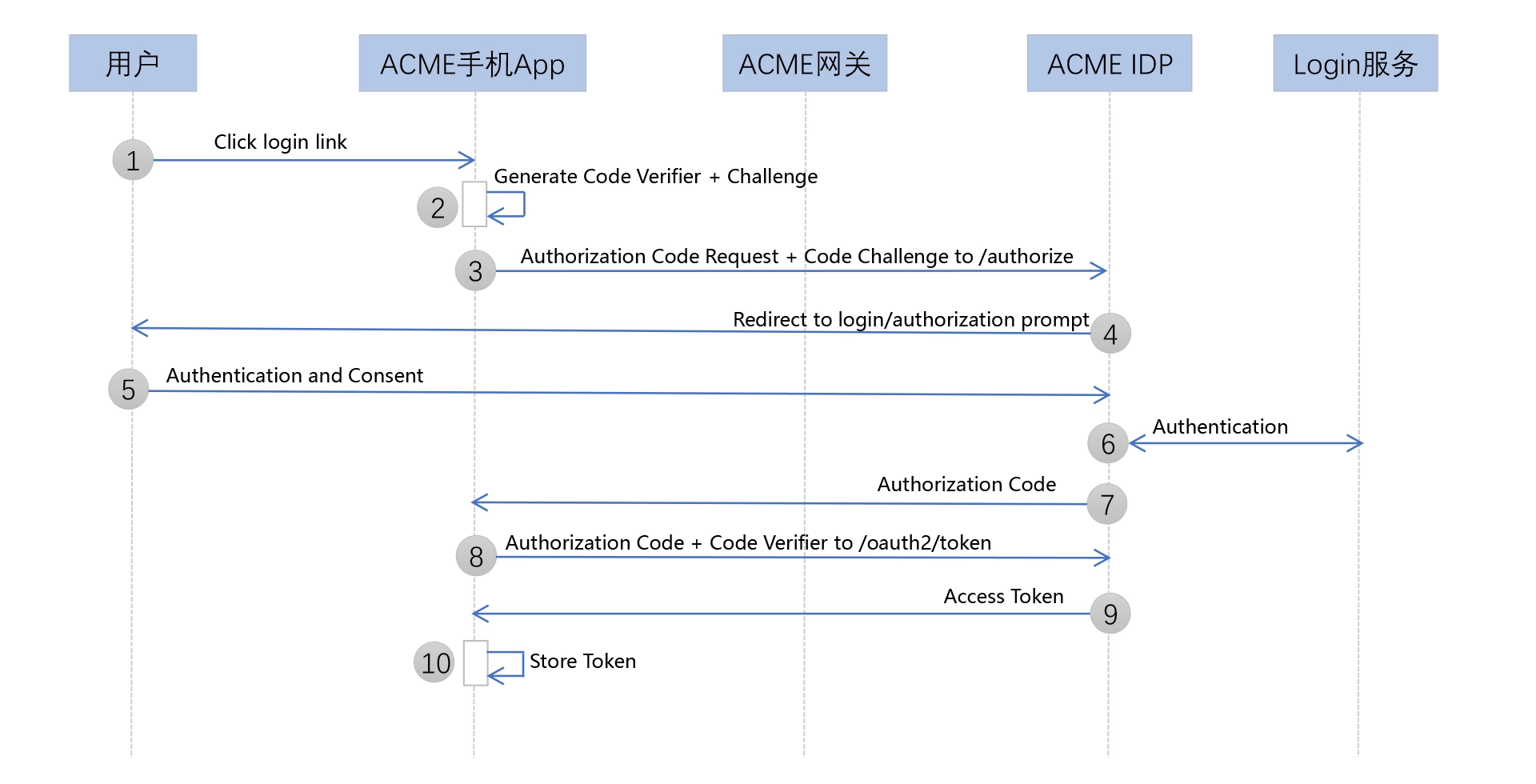 用户

ACME手机App

ACME网关

ACME IDP

Login服务

1 Click login link

2 Generate Code Verifier + Challenge

3 Authorization Code Request + Code Challenge to /authorize

Redirect to login/authorization prompt 4

5 Authentication and Consent

6 Authentication

Authorization Code 7

8 Authorization Code + Code Verifier to /oauth2/token

Access Token 9

10 Store Token